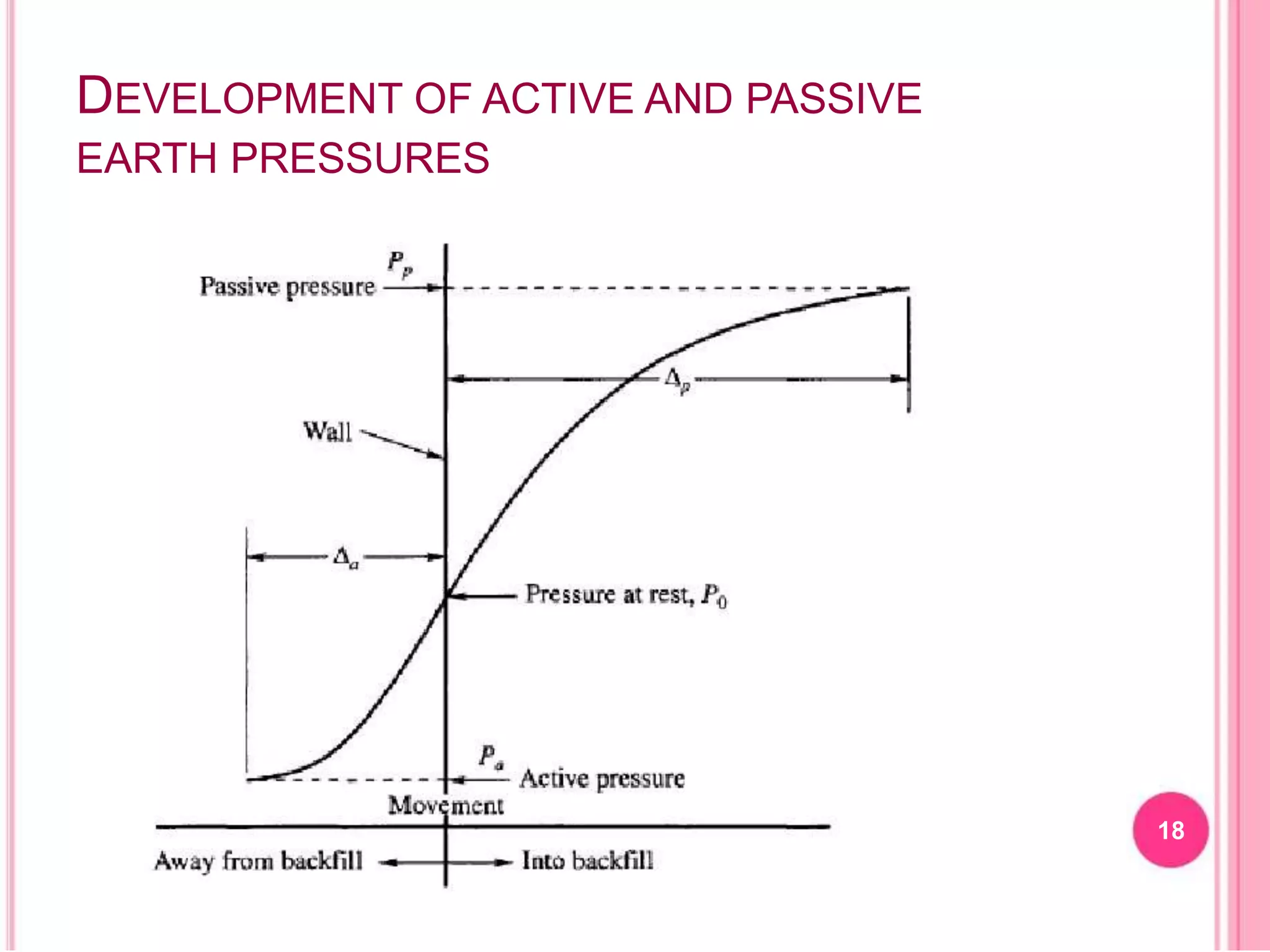 DEVELOPMENT OF ACTIVE AND PASSIVE EARTH PRESSURES

$P_p$
Passive pressure

$\Delta_p$

Wall

$\Delta_a$

Pressure at rest, $P_0$

$P_a$
Active pressure

Movement

Away from backfill

Into backfill

18